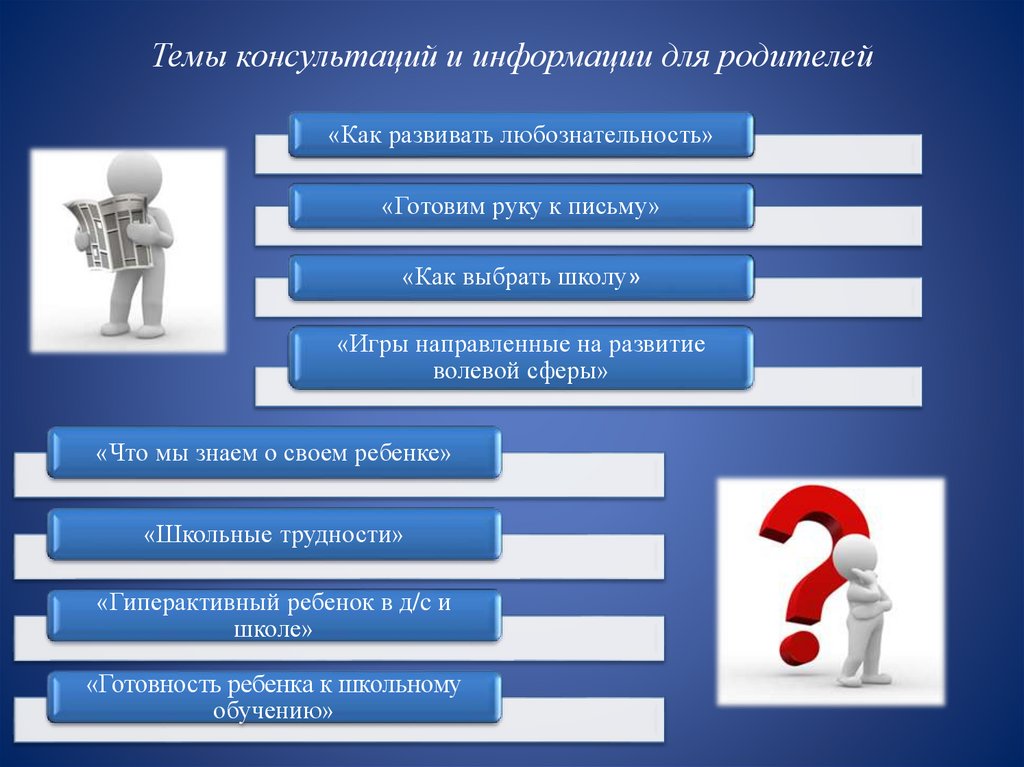 Темы консультаций и информации для родителей

«Как развивать любознательность»

«Готовим руку к письму»

«Как выбрать школу»

«Игры направленные на развитие волевой сферы»

«Что мы знаем о своем ребенке»

«Школьные трудности»

«Гиперактивный ребенок в д/с и школе»

«Готовность ребенка к школьному обучению»